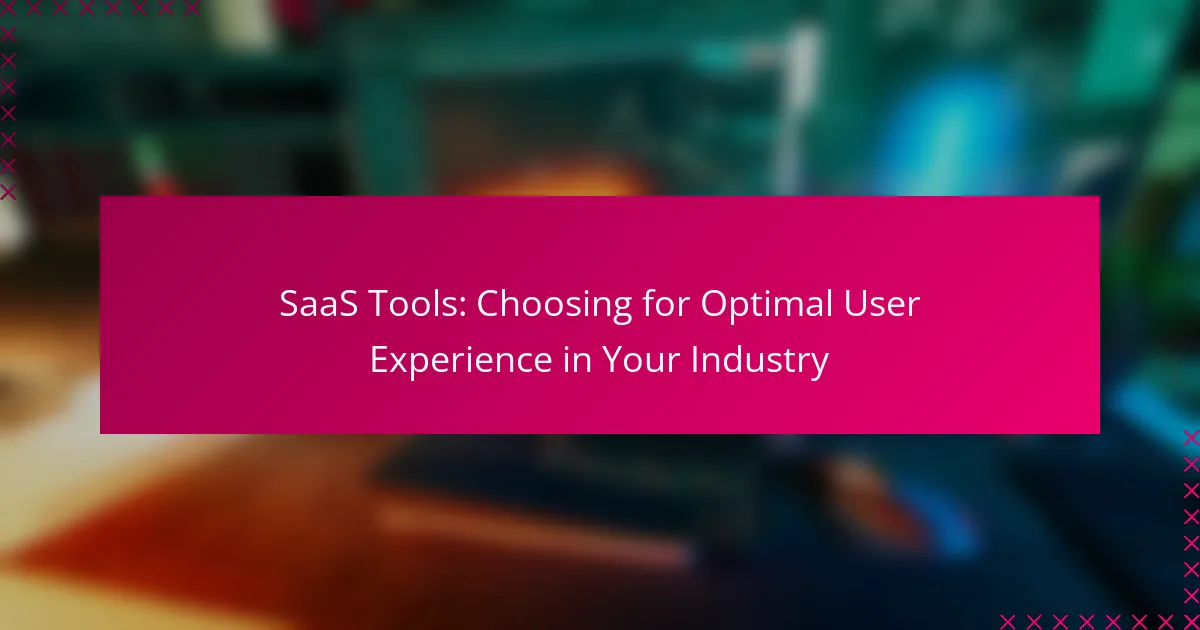 SaaS Tools: Choosing for Optimal User Experience in Your Industry